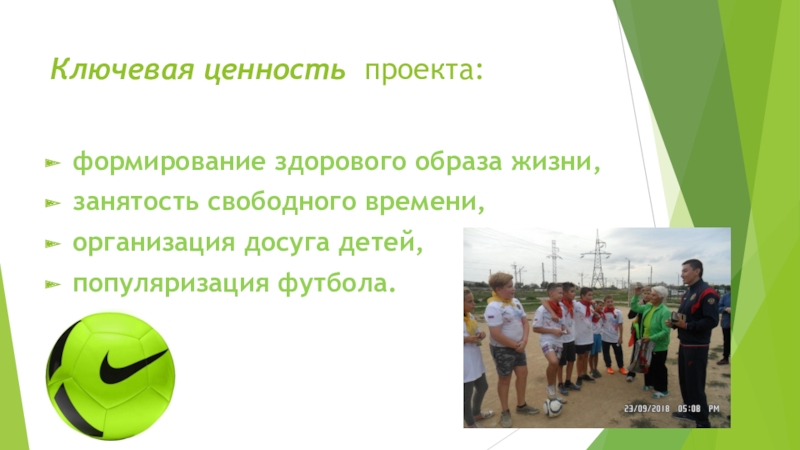 Ключевая ценность проекта:

формирование здорового образа жизни,
занятость свободного времени,
организация досуга детей,
популяризация футбола.

23/09/2018 05:08 PM